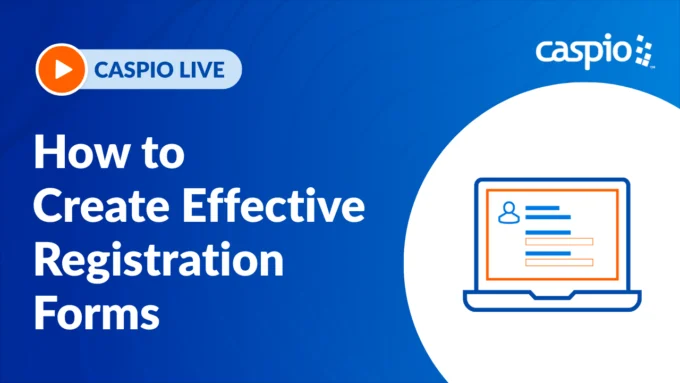 CASPIO LIVE

caspio

How to Create Effective Registration Forms